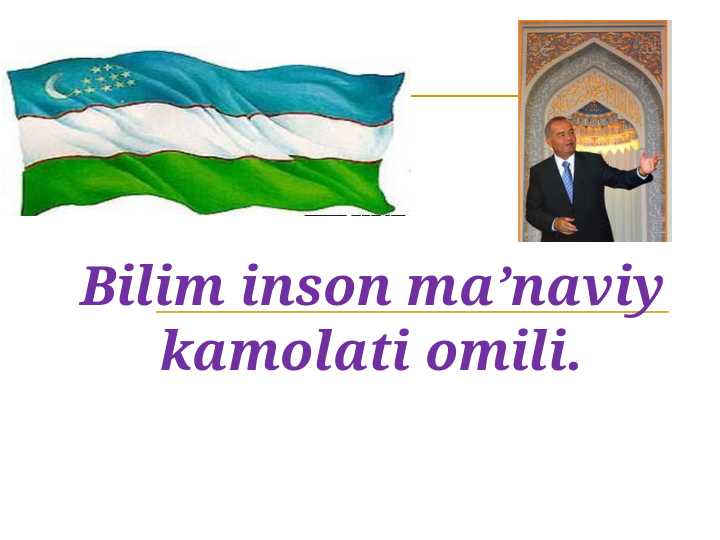 Bilim inson ma’naviy kamolati omili.